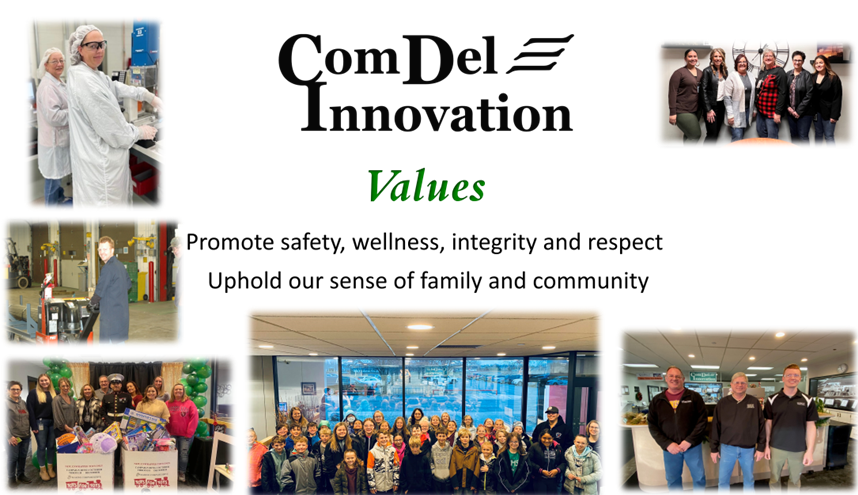 ComDel
Innovation

Values

Promote safety, wellness, integrity and respect

Uphold our sense of family and community